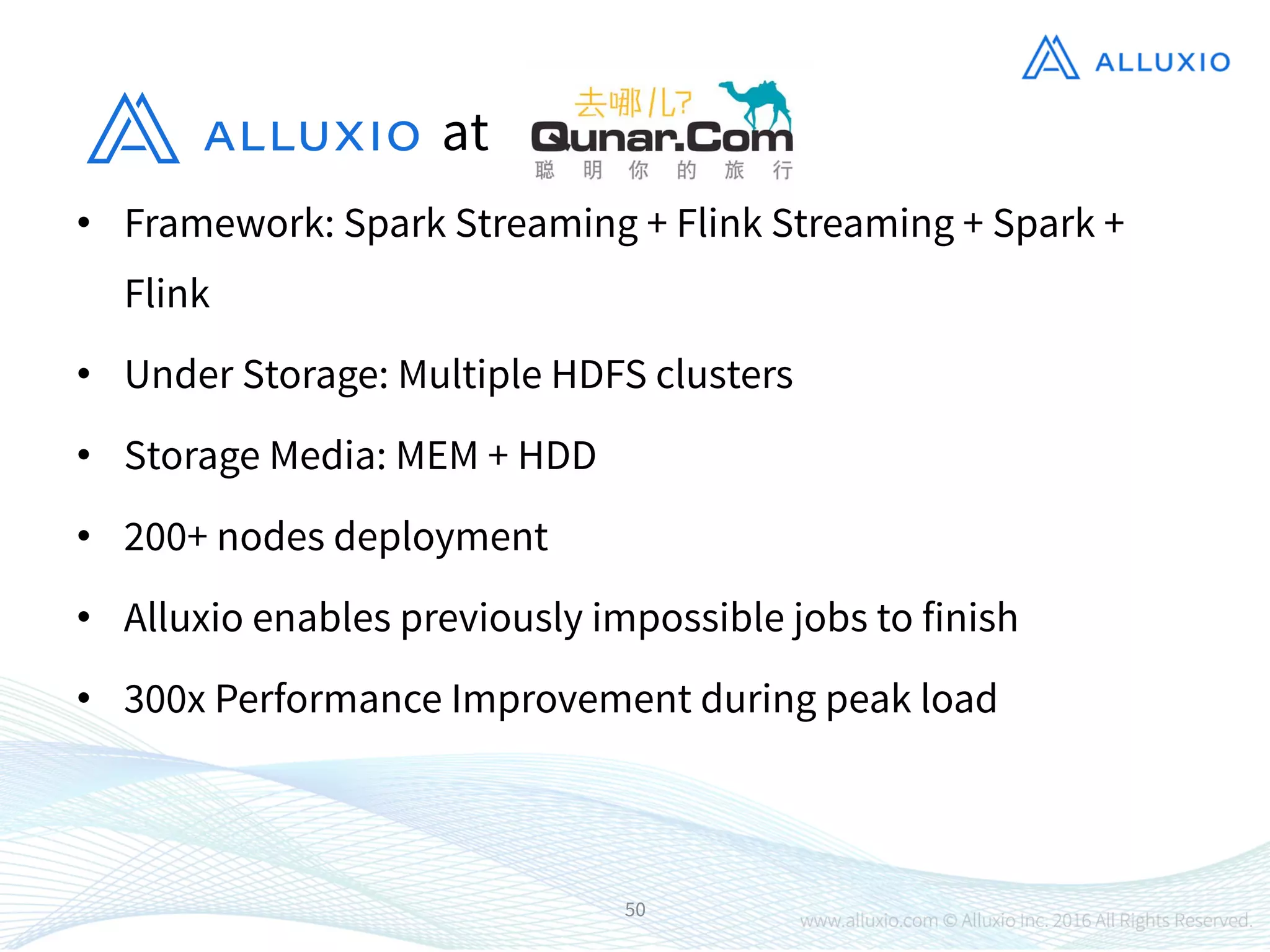 ALLUXIO

ALLUXIO at 去哪儿? Qunar.Com 聪 明 你 的 旅 行

• Framework: Spark Streaming + Flink Streaming + Spark + Flink

• Under Storage: Multiple HDFS clusters

• Storage Media: MEM + HDD

• 200+ nodes deployment

• Alluxio enables previously impossible jobs to finish

• 300x Performance Improvement during peak load

50

www.alluxio.com © Alluxio Inc. 2016 All Rights Reserved.